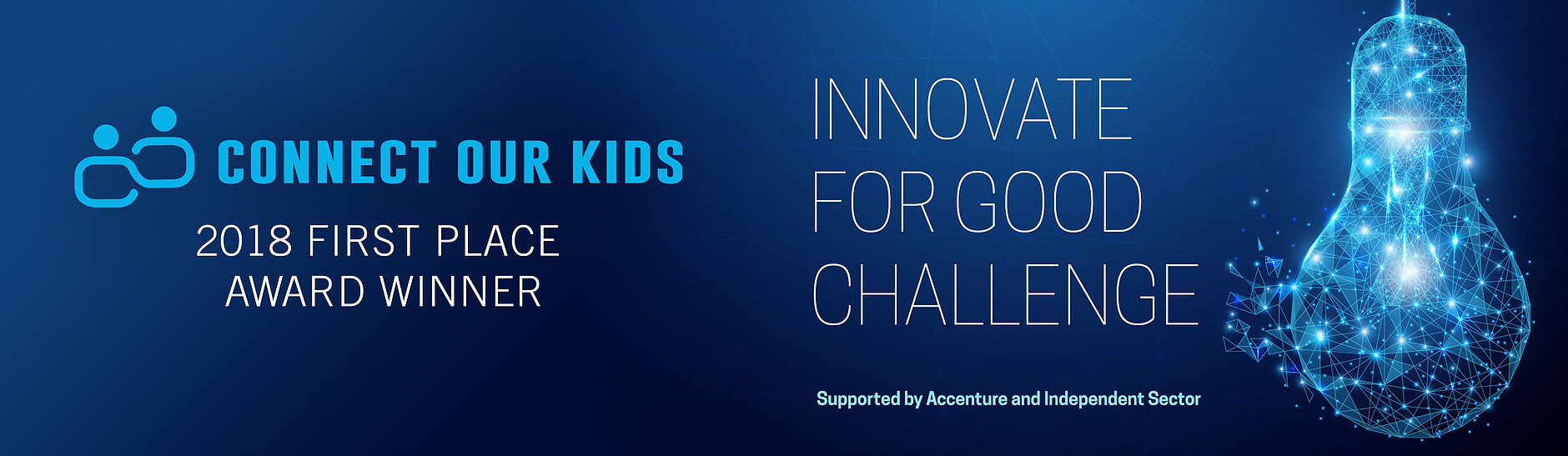 CONNECT OUR KIDS
2018 FIRST PLACE
AWARD WINNER

INNOVATE
FOR GOOD
CHALLENGE

Supported by Accenture and Independent Sector